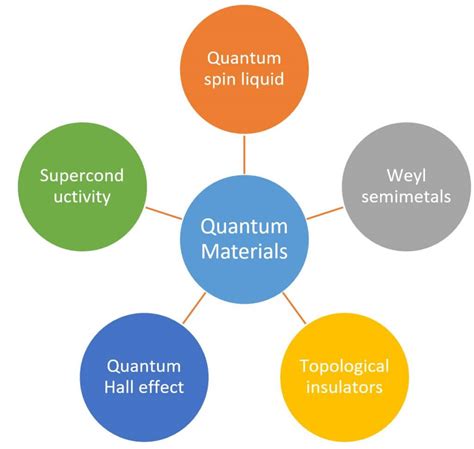 Quantum spin liquid

Supercond uctivity

Weyl semimetals

Quantum Materials

Quantum Hall effect

Topological insulators